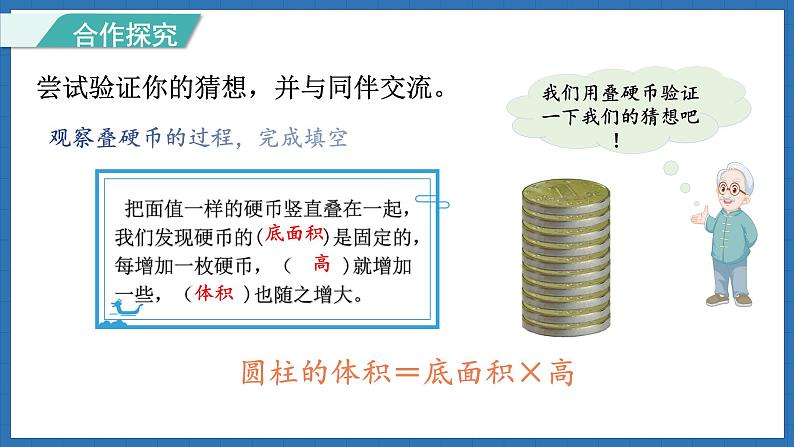 合作探究

尝试验证你的猜想，并与同伴交流。

我们用叠硬币验证一下我们的猜想吧！

观察叠硬币的过程，完成填空

把面值一样的硬币竖直叠在一起，我们发现硬币的（底面积）是固定的，每增加一枚硬币，（ 高 ）就增加一些，（体积 ）也随之增大。

圆柱的体积＝底面积×高